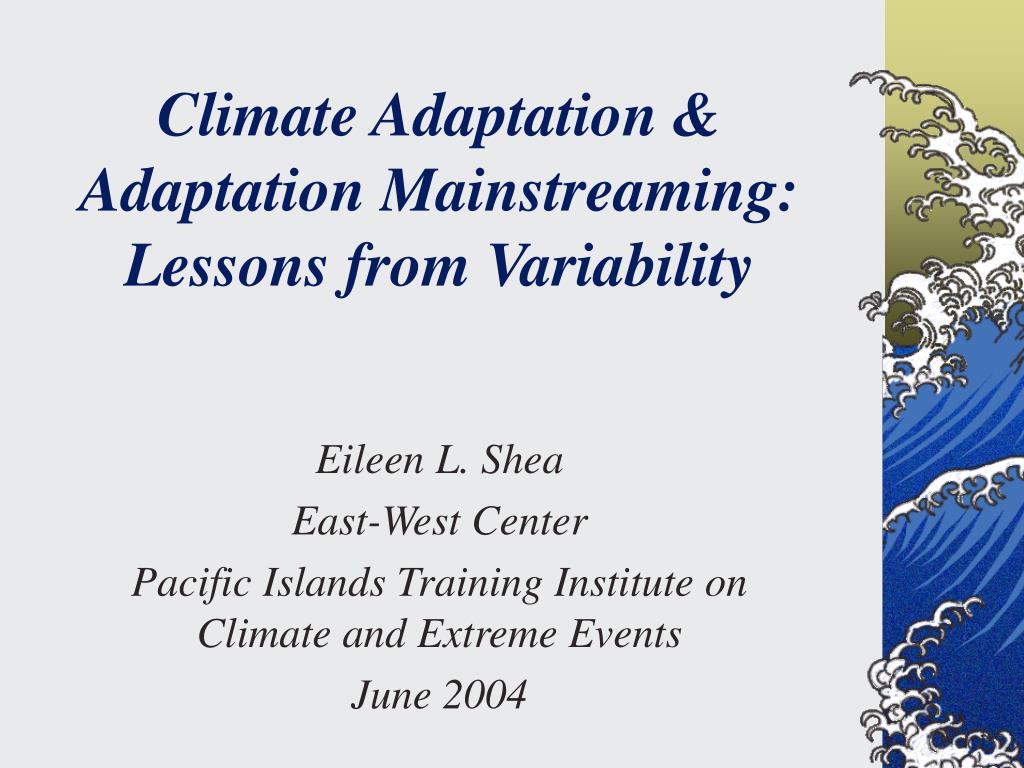 Climate Adaptation & Adaptation Mainstreaming: Lessons from Variability

Eileen L. Shea
East-West Center
Pacific Islands Training Institute on Climate and Extreme Events
June 2004